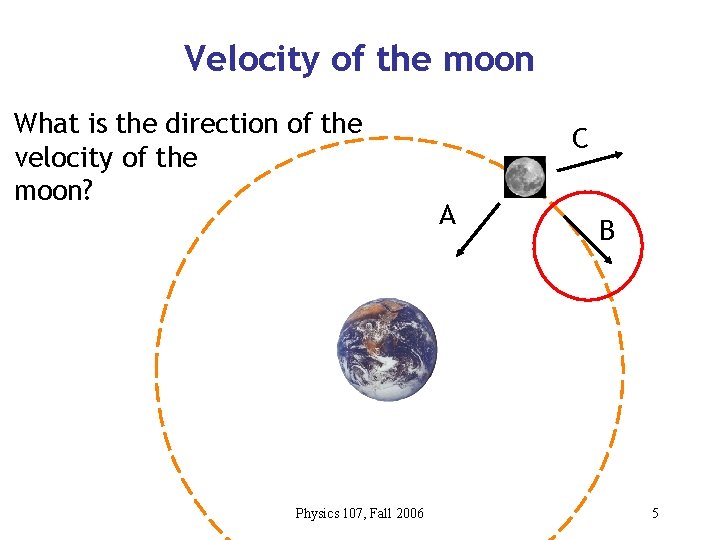 Velocity of the moon

What is the direction of the velocity of the moon?

C

A

B

Physics 107, Fall 2006

5